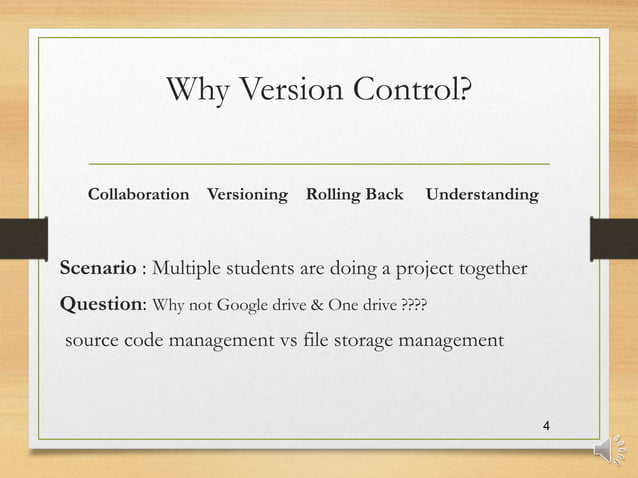 Why Version Control?

Collaboration Versioning Rolling Back Understanding

Scenario : Multiple students are doing a project together

Question: Why not Google drive & One drive ????

source code management vs file storage management

4